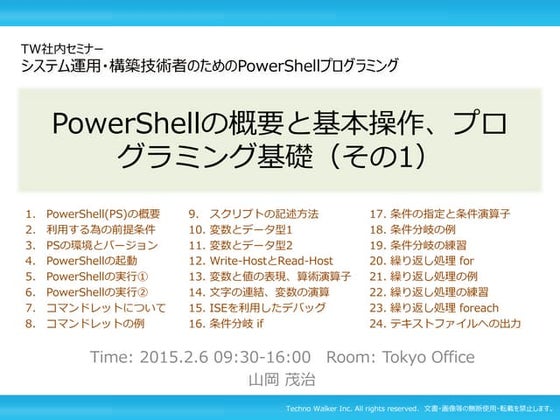 TW社内セミナー
システム運用・構築技術者のためのPowerShellプログラミング

PowerShellの概要と基本操作、プログラミング基礎（その1）

1. PowerShell(PS)の概要
2. 利用する為の前提条件
3. PSの環境とバージョン
4. PowerShellの起動
5. PowerShellの実行①
6. PowerShellの実行②
7. コマンドレットについて
8. コマンドレットの例

9. スクリプトの記述方法
10. 変数とデータ型1
11. 変数とデータ型2
12. Write-HostとRead-Host
13. 変数と値の表現、算術演算子
14. 文字の連結、変数の演算
15. ISEを利用したデバッグ
16. 条件分岐 if

17. 条件の指定と条件演算子
18. 条件分岐の例
19. 条件分岐の練習
20. 繰り返し処理 for
21. 繰り返し処理の例
22. 繰り返し処理の練習
23. 繰り返し処理 foreach
24. テキストファイルへの出力

Time: 2015.2.6 09:30-16:00 Room: Tokyo Office
山岡 茂治

Techno Walker Inc. All rights reserved. 文書・画像等の無断使用・転載を禁止します。